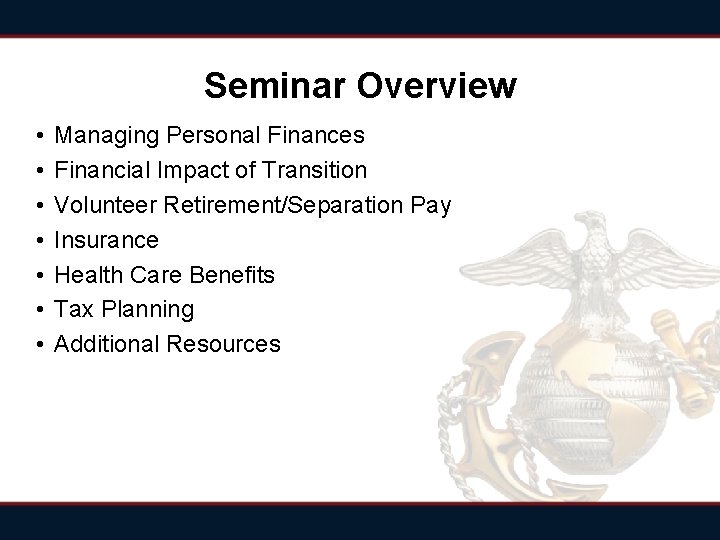 Seminar Overview

• Managing Personal Finances
• Financial Impact of Transition
• Volunteer Retirement/Separation Pay
• Insurance
• Health Care Benefits
• Tax Planning
• Additional Resources